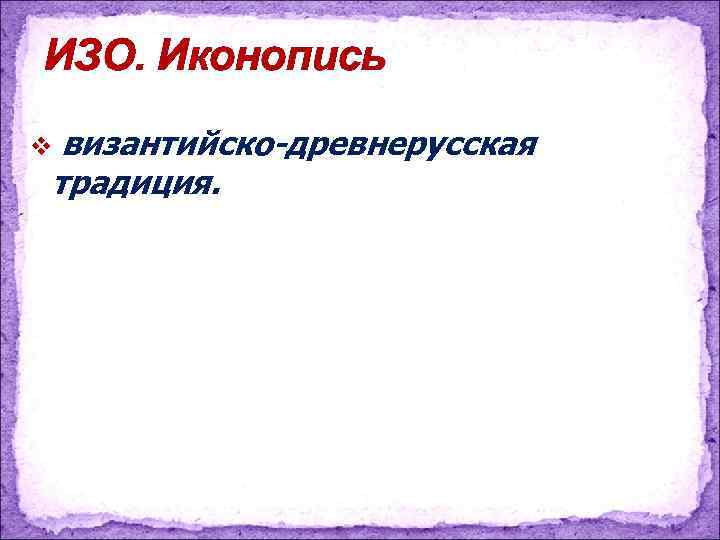 ИЗО. Иконопись

❖ византийско-древнерусская традиция.